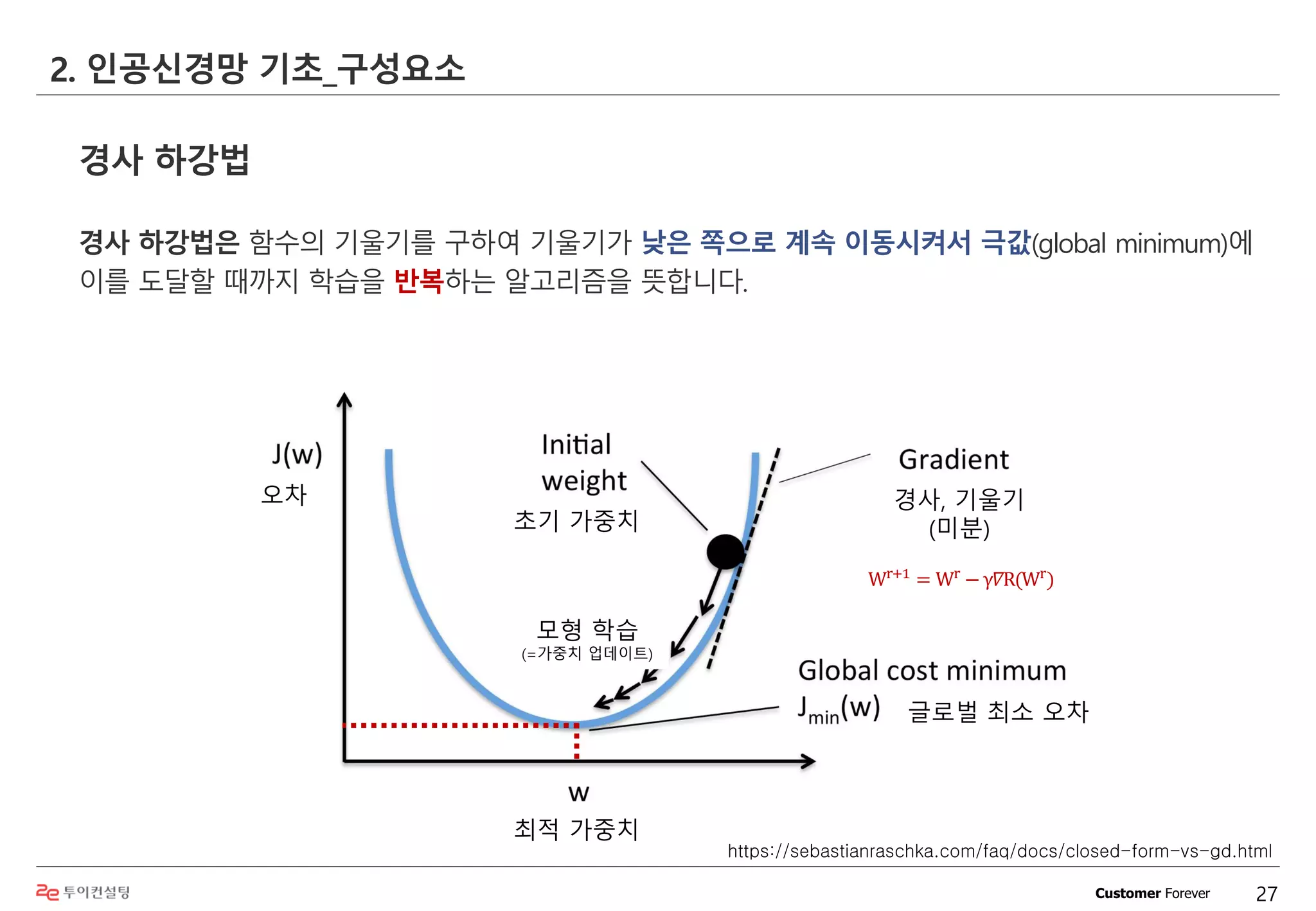 2. 인공신경망 기초_구성요소

경사 하강법

경사 하강법은 함수의 기울기를 구하여 기울기가 낮은 쪽으로 계속 이동시켜서 극값(global minimum)에 이를 도달할 때까지 학습을 반복하는 알고리즘을 뜻합니다.

J(w)
오차

Initial weight
초기 가중치

Gradient
경사, 기울기
(미분)

$W^{r+1} = W^r - \gamma \nabla R(W^r)$

모형 학습
(=가중치 업데이트)

Global cost minimum
$J_{min}(w)$ 글로벌 최소 오차

w
최적 가중치

https://sebastianraschka.com/faq/docs/closed-form-vs-gd.html

2e 투이컨설팅

Customer Forever 27